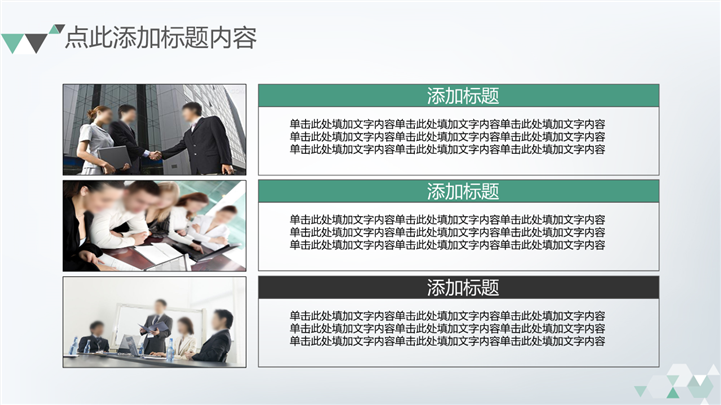 点此添加标题内容

添加标题

单击此处填加文字内容单击此处填加文字内容单击此处填加文字内容单击此处填加文字内容单击此处填加文字内容单击此处填加文字内容单击此处填加文字内容单击此处填加文字内容单击此处填加文字内容

添加标题

单击此处填加文字内容单击此处填加文字内容单击此处填加文字内容单击此处填加文字内容单击此处填加文字内容单击此处填加文字内容单击此处填加文字内容单击此处填加文字内容单击此处填加文字内容

添加标题

单击此处填加文字内容单击此处填加文字内容单击此处填加文字内容单击此处填加文字内容单击此处填加文字内容单击此处填加文字内容单击此处填加文字内容单击此处填加文字内容单击此处填加文字内容